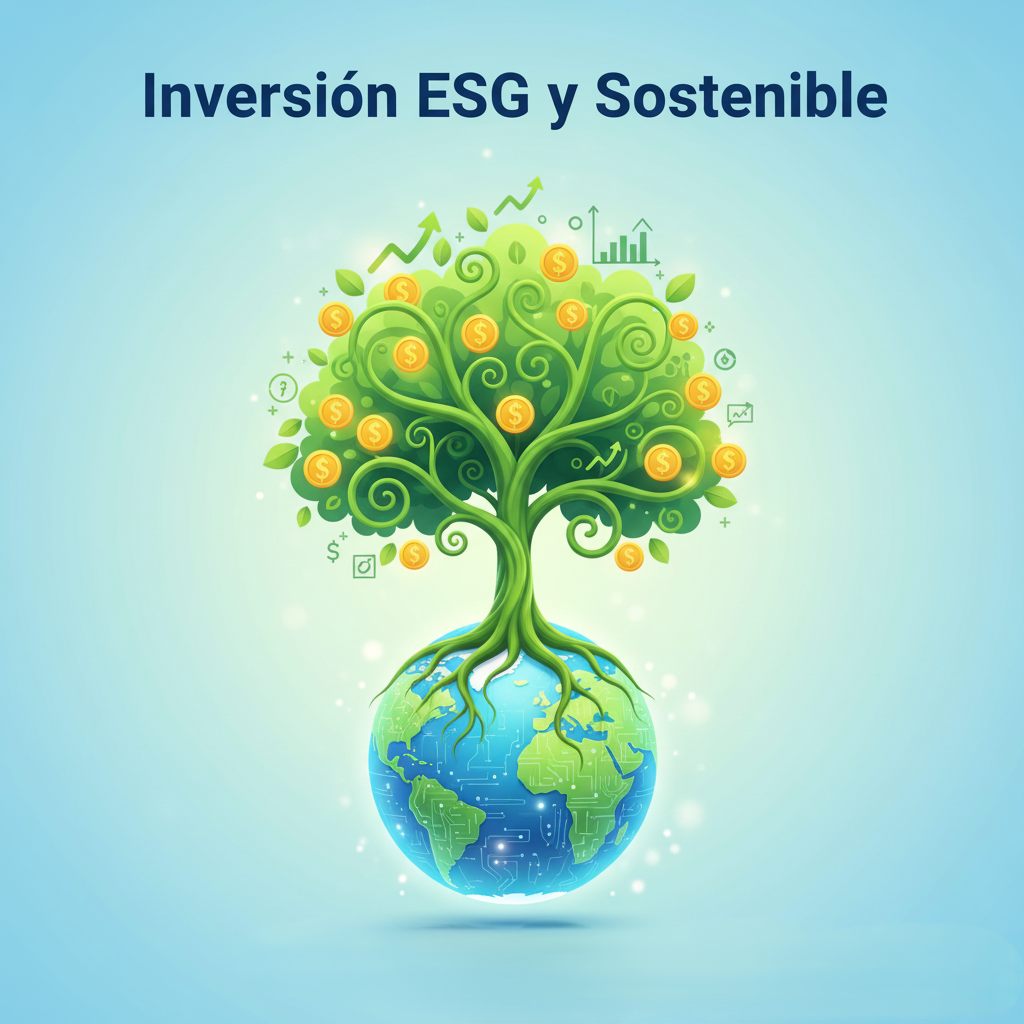 Inversión ESG y Sostenible